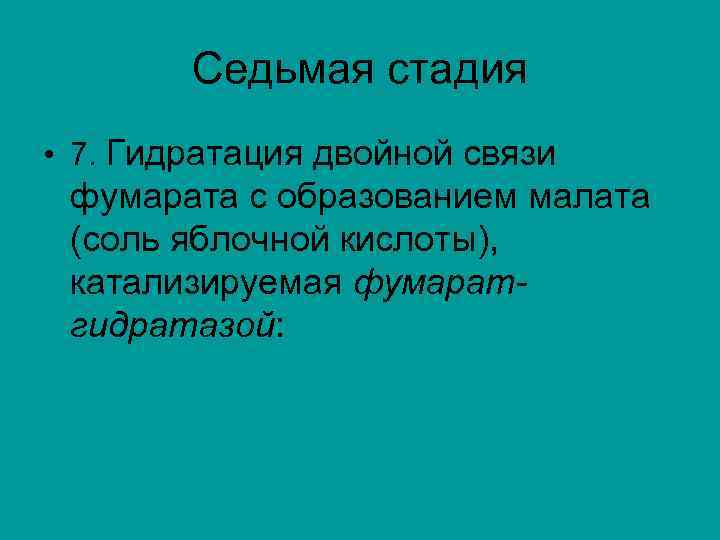 Седьмая стадия

• 7. Гидратация двойной связи фумарата с образованием малата (соль яблочной кислоты), катализируемая фумарат-гидратазой: